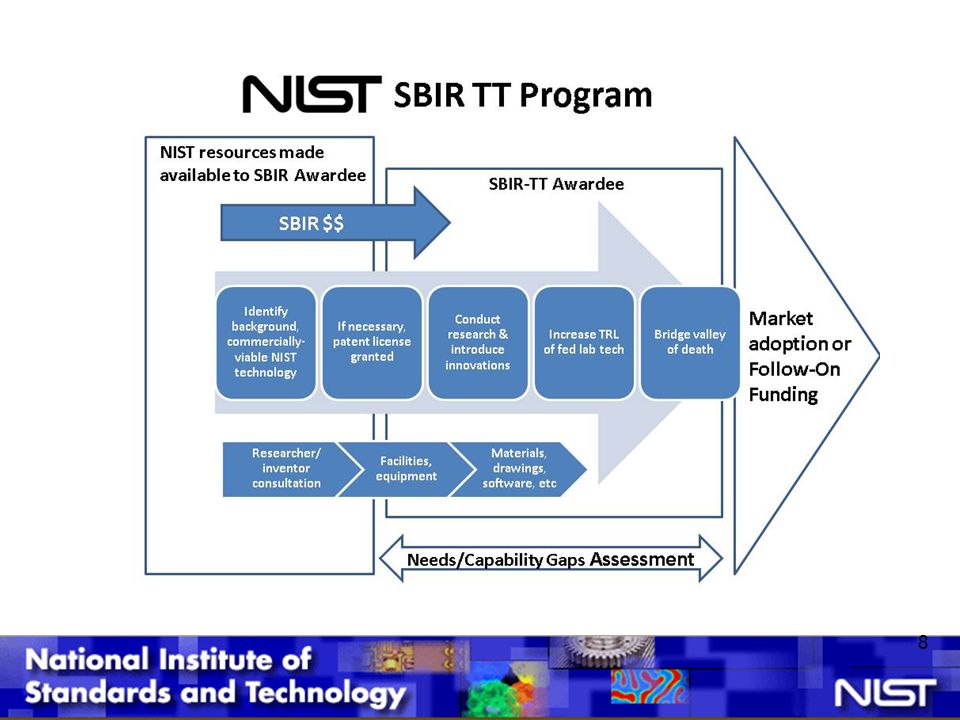 NIST SBIR TT Program

NIST resources made available to SBIR Awardee

SBIR-TT Awardee

SBIR $$

Identify background, commercially-viable NIST technology

If necessary, patent license granted

Conduct research & introduce innovations

Increase TRL of fed lab tech

Bridge valley of death

Market adoption or Follow-On Funding

Researcher/ inventor consultation

Facilities, equipment

Materials, drawings, software, etc

Needs/Capability Gaps Assessment

8

National Institute of Standards and Technology

NIST